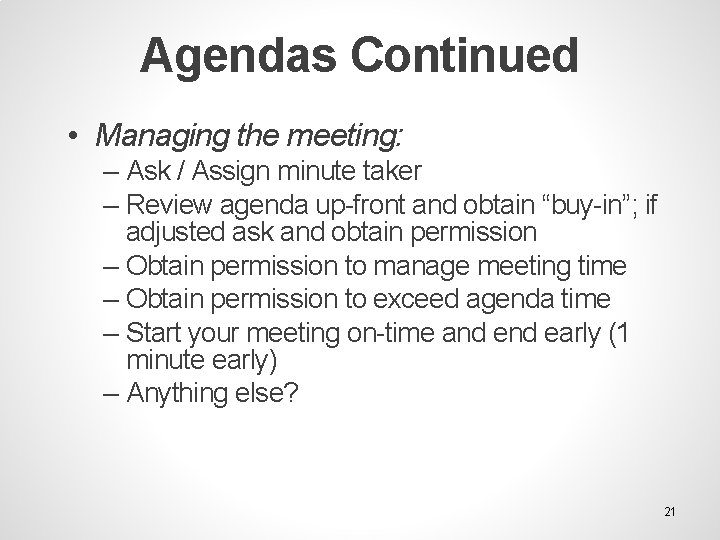 Agendas Continued

• Managing the meeting:
– Ask / Assign minute taker
– Review agenda up-front and obtain “buy-in”; if adjusted ask and obtain permission
– Obtain permission to manage meeting time
– Obtain permission to exceed agenda time
– Start your meeting on-time and end early (1 minute early)
– Anything else?

21